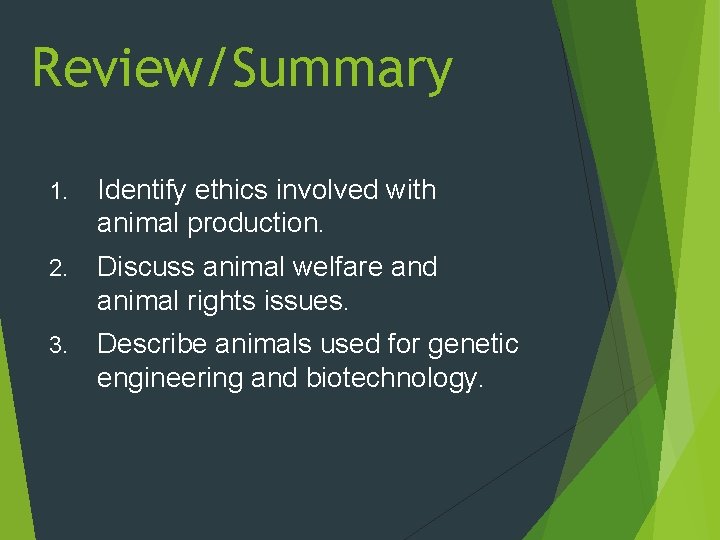 Review/Summary

1. Identify ethics involved with animal production.
2. Discuss animal welfare and animal rights issues.
3. Describe animals used for genetic engineering and biotechnology.